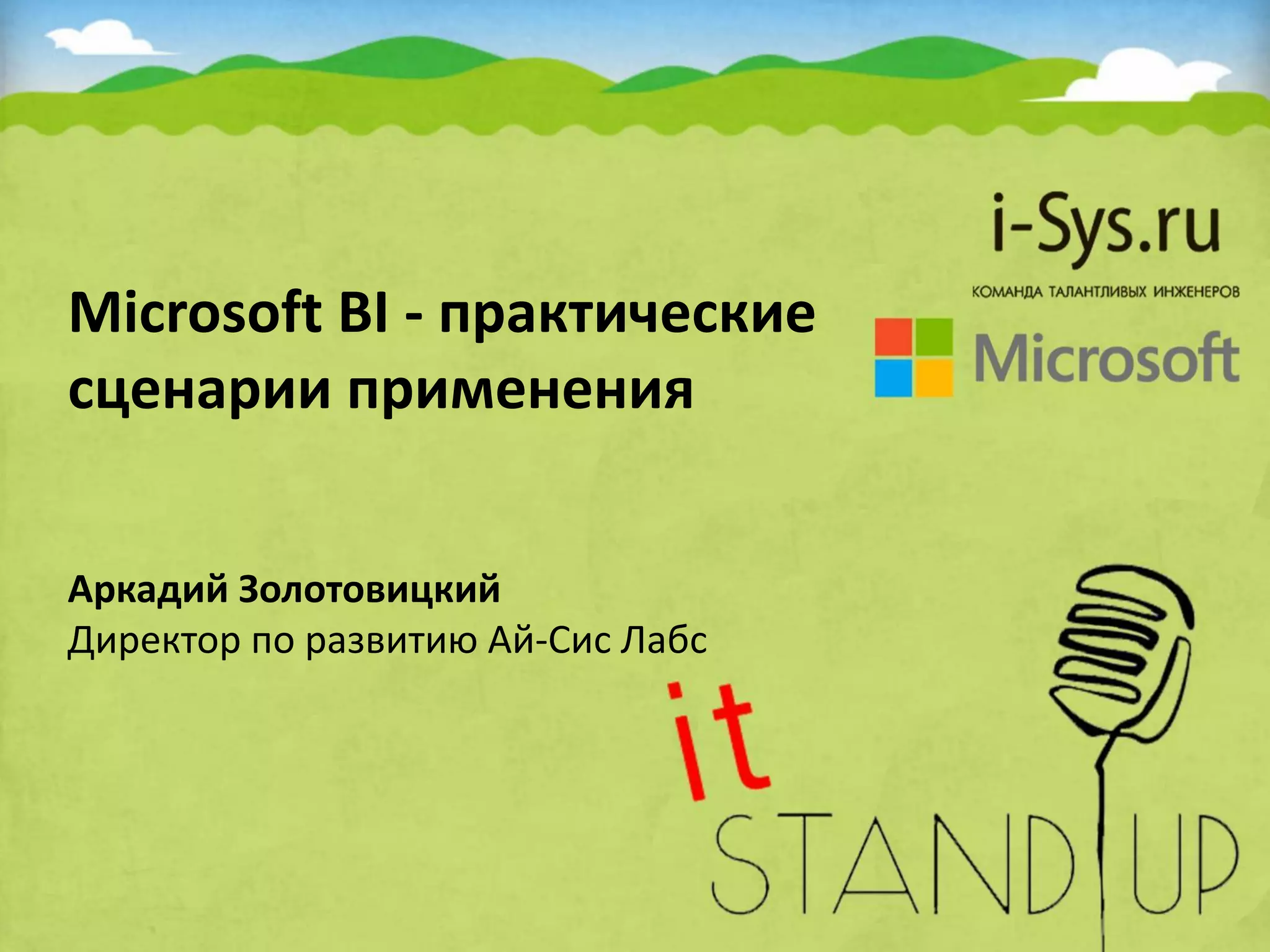 i-Sys.ru
КОМАНДА ТАЛАНТЛИВЫХ ИНЖЕНЕРОВ

Microsoft

Microsoft BI - практические сценарии применения

Аркадий Золотовицкий
Директор по развитию Ай-Сис Лабс

it
STAND UP